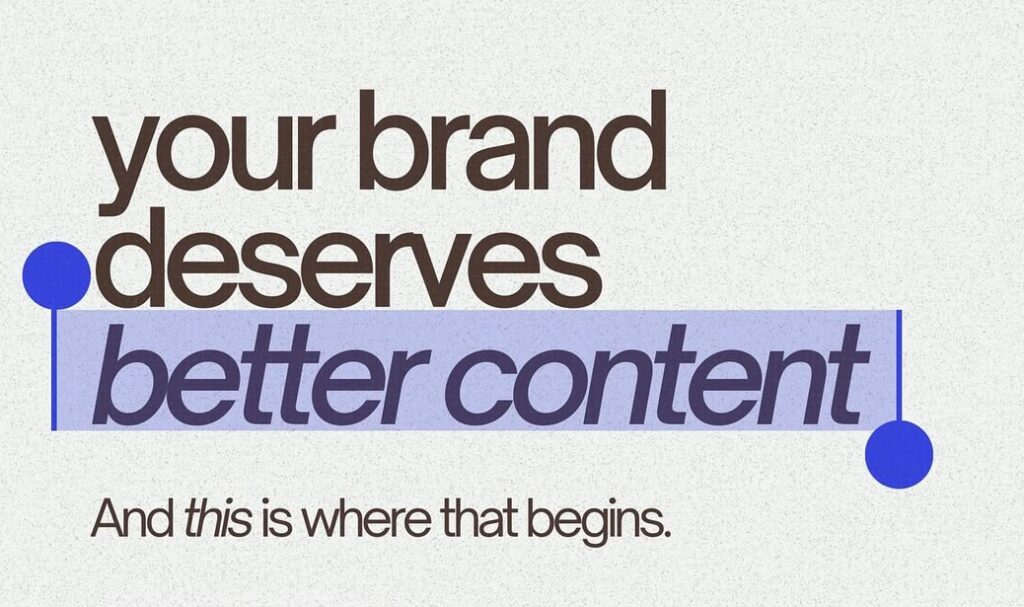 your brand deserves better content

And this is where that begins.